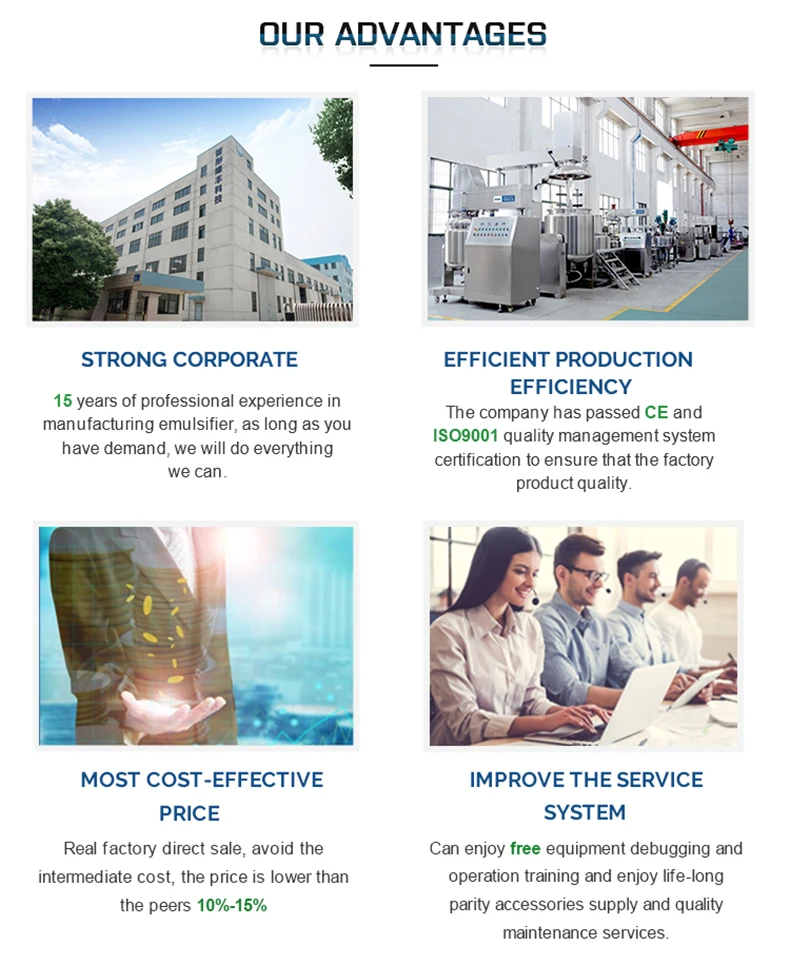 OUR ADVANTAGES

STRONG CORPORATE

15 years of professional experience in manufacturing emulsifier, as long as you have demand, we will do everything we can.

EFFICIENT PRODUCTION EFFICIENCY

The company has passed CE and ISO9001 quality management system certification to ensure that the factory product quality.

MOST COST-EFFECTIVE PRICE

Real factory direct sale, avoid the intermediate cost, the price is lower than the peers 10%-15%

IMPROVE THE SERVICE SYSTEM

Can enjoy free equipment debugging and operation training and enjoy life-long parity accessories supply and quality maintenance services.